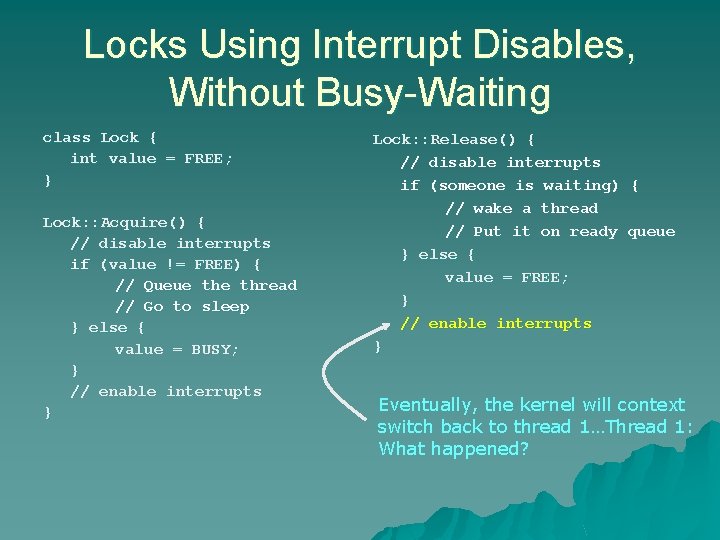 Locks Using Interrupt Disables, Without Busy-Waiting

class Lock {
int value = FREE;
}

Lock::Acquire() {
// disable interrupts
if (value != FREE) {
// Queue the thread
// Go to sleep
} else {
value = BUSY;
}
// enable interrupts
}

Lock::Release() {
// disable interrupts
if (someone is waiting) {
// wake a thread
// Put it on ready queue
} else {
value = FREE;
}
// enable interrupts
}

Eventually, the kernel will context switch back to thread 1…Thread 1: What happened?